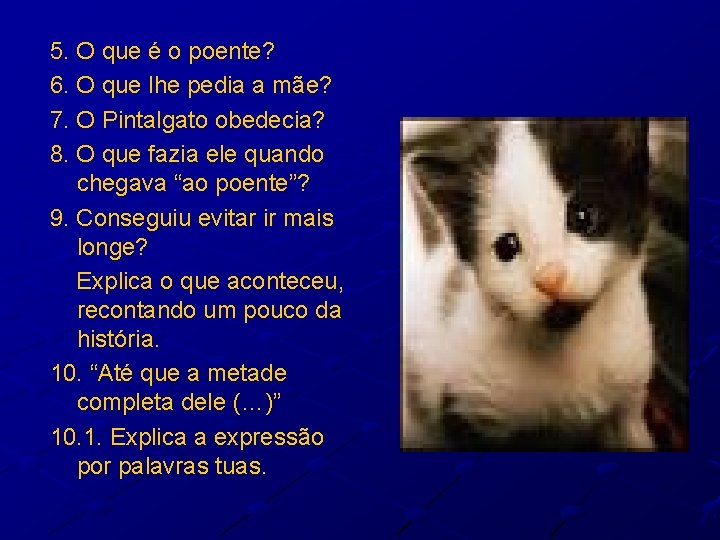 5. O que é o poente?

6. O que lhe pedia a mãe?

7. O Pintalgato obedecia?

8. O que fazia ele quando chegava “ao poente”?

9. Conseguiu evitar ir mais longe?

Explica o que aconteceu, recontando um pouco da história.

10. “Até que a metade completa dele (…)”

10.1. Explica a expressão por palavras tuas.